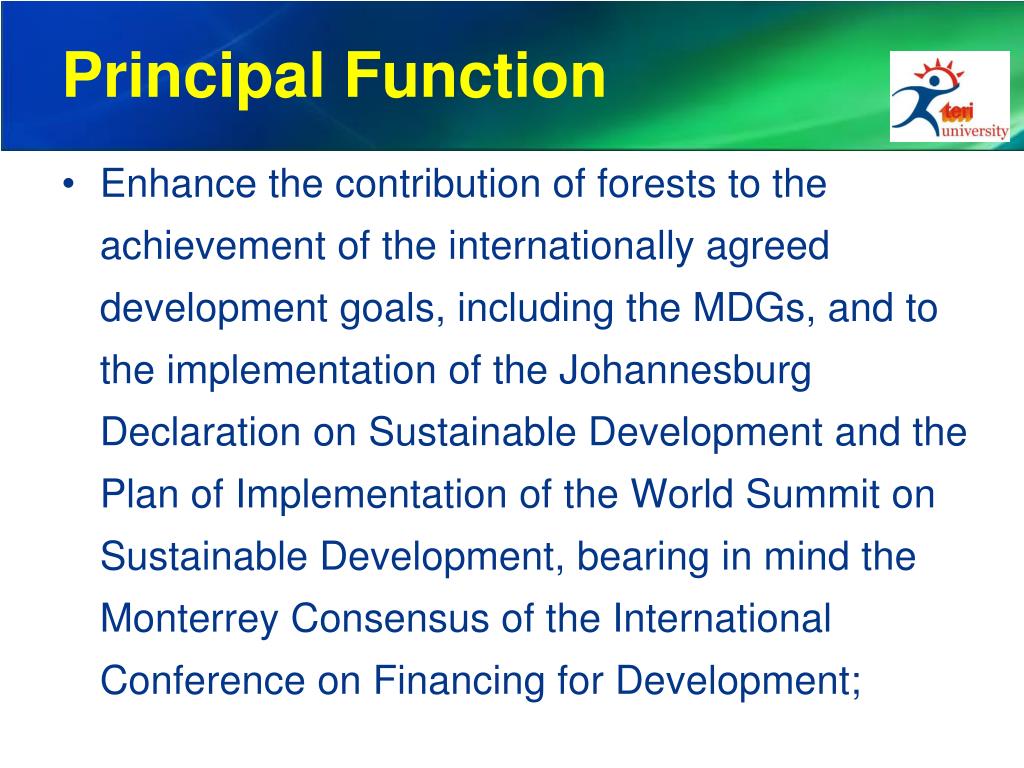 Principal Function

teri
university

• Enhance the contribution of forests to the achievement of the internationally agreed development goals, including the MDGs, and to the implementation of the Johannesburg Declaration on Sustainable Development and the Plan of Implementation of the World Summit on Sustainable Development, bearing in mind the Monterrey Consensus of the International Conference on Financing for Development;